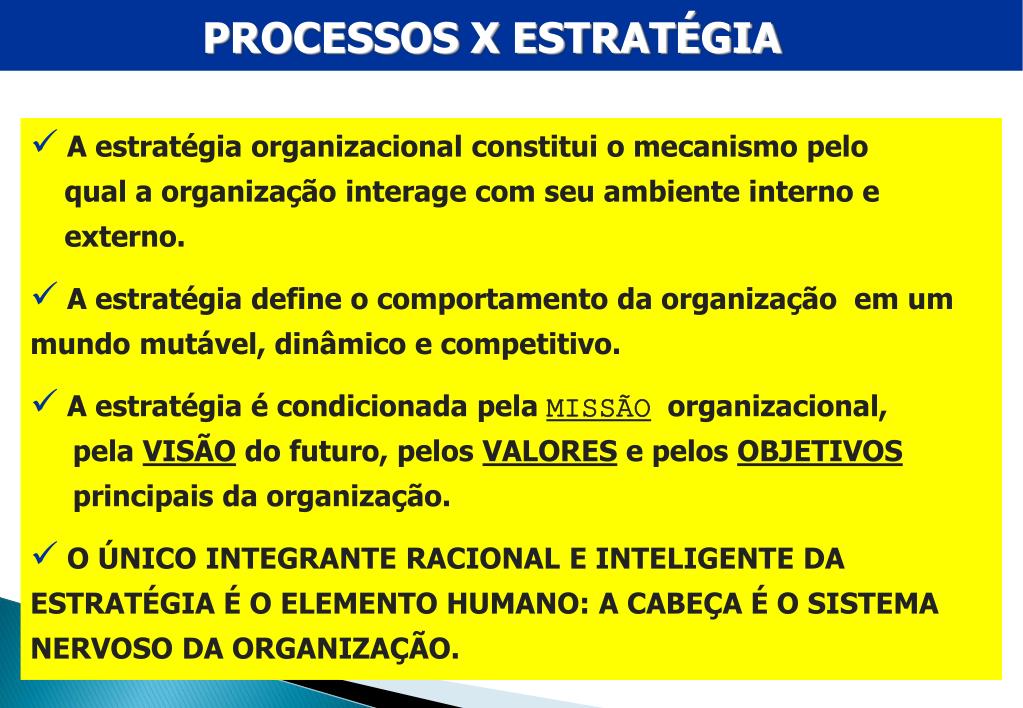 PROCESSOS X ESTRATÉGIA

✓ A estratégia organizacional constitui o mecanismo pelo qual a organização interage com seu ambiente interno e externo.

✓ A estratégia define o comportamento da organização em um mundo mutável, dinâmico e competitivo.

✓ A estratégia é condicionada pela MISSÃO organizacional, pela VISÃO do futuro, pelos VALORES e pelos OBJETIVOS principais da organização.

✓ O ÚNICO INTEGRANTE RACIONAL E INTELIGENTE DA ESTRATÉGIA É O ELEMENTO HUMANO: A CABEÇA É O SISTEMA NERVOSO DA ORGANIZAÇÃO.